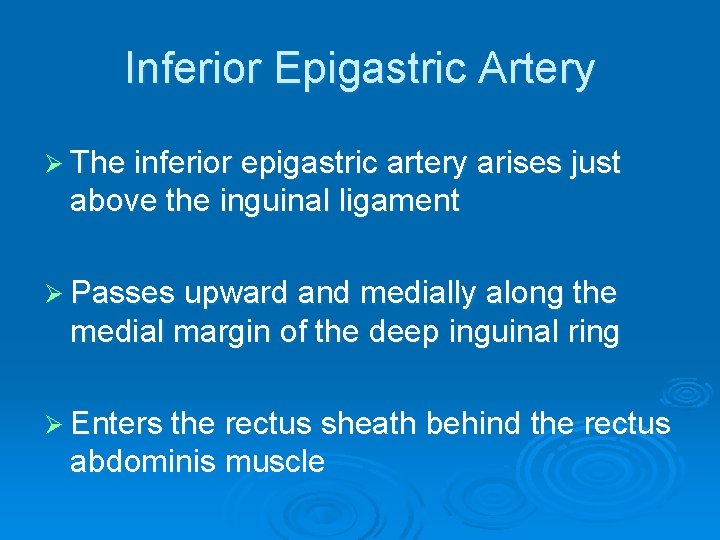 Inferior Epigastric Artery

➢ The inferior epigastric artery arises just above the inguinal ligament

➢ Passes upward and medially along the medial margin of the deep inguinal ring

➢ Enters the rectus sheath behind the rectus abdominis muscle